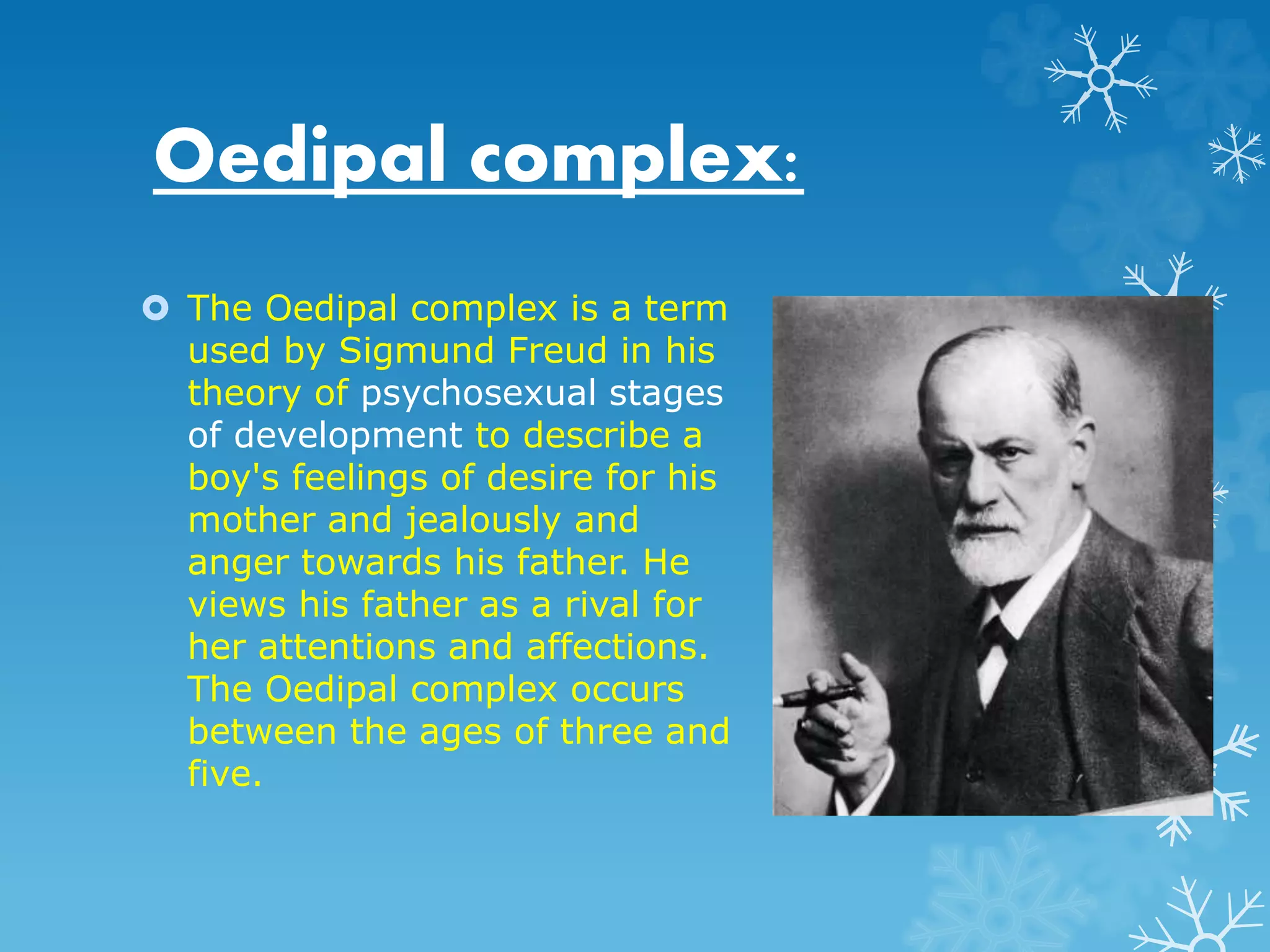 Oedipal complex:

The Oedipal complex is a term used by Sigmund Freud in his theory of psychosexual stages of development to describe a boy's feelings of desire for his mother and jealously and anger towards his father. He views his father as a rival for her attentions and affections. The Oedipal complex occurs between the ages of three and five.